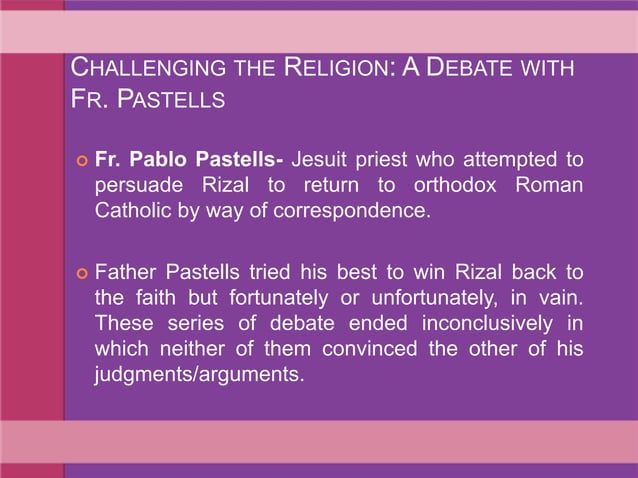 CHALLENGING THE RELIGION: A DEBATE WITH FR. PASTELLS

Fr. Pablo Pastells- Jesuit priest who attempted to persuade Rizal to return to orthodox Roman Catholic by way of correspondence.

Father Pastells tried his best to win Rizal back to the faith but fortunately or unfortunately, in vain. These series of debate ended inconclusively in which neither of them convinced the other of his judgments/arguments.